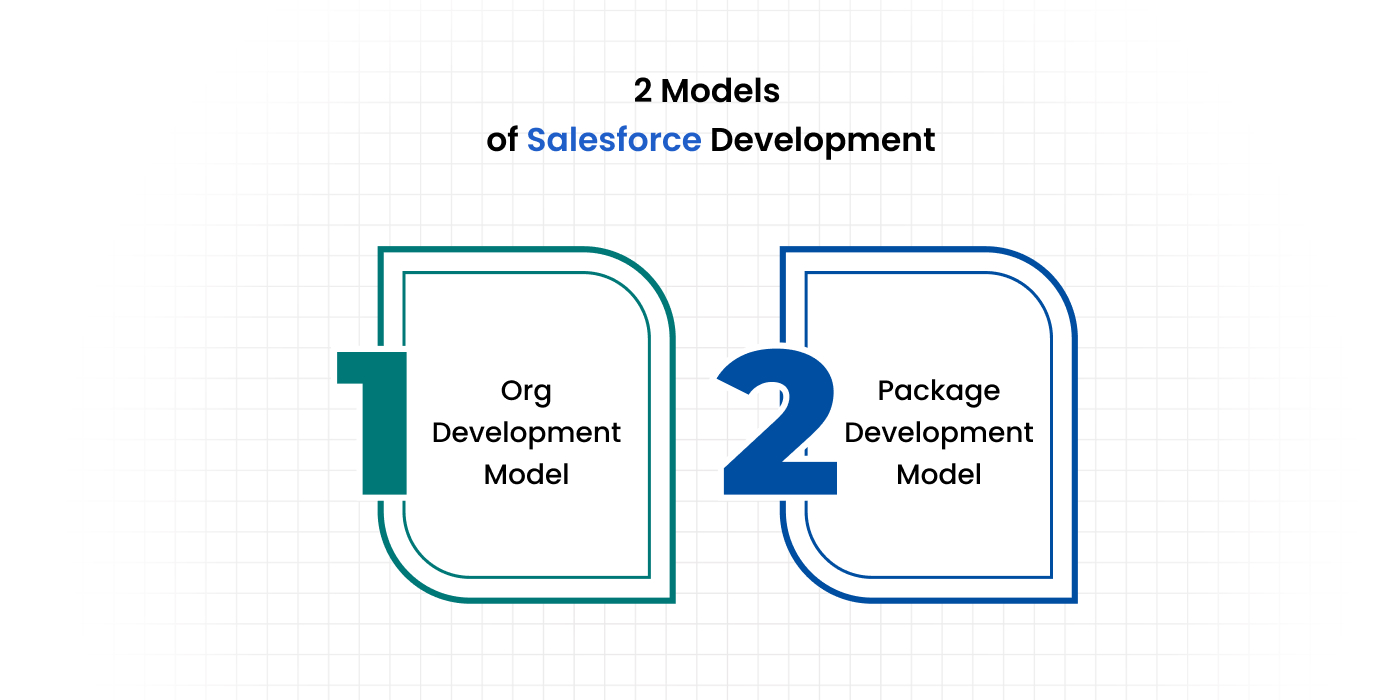 2 Models
of Salesforce Development

1

Org Development Model

2

Package Development Model